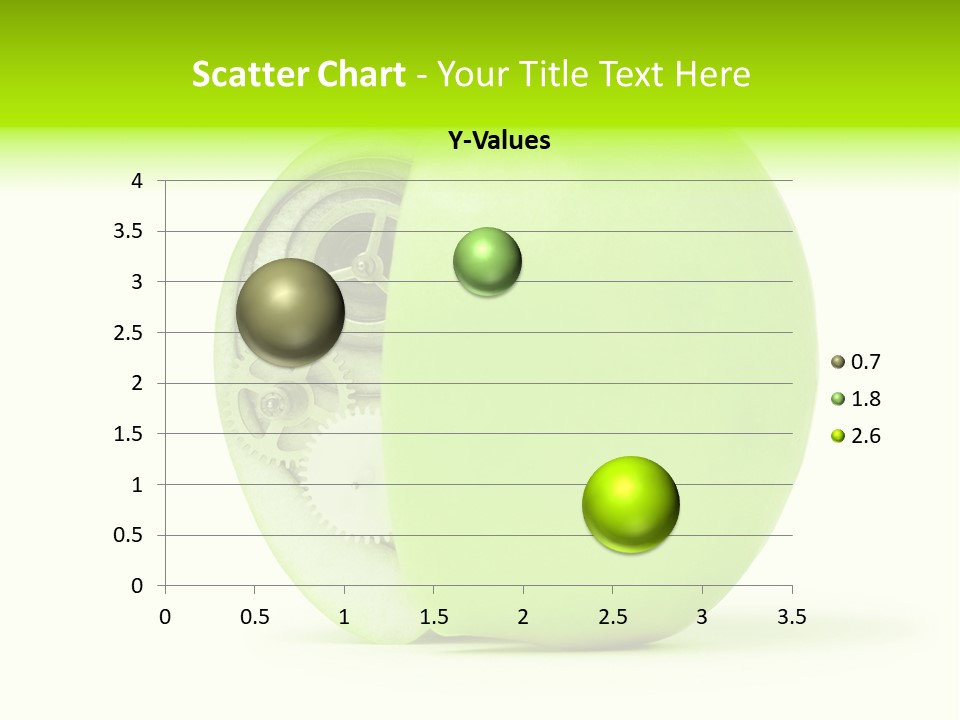 Scatter Chart - Your Title Text Here

Y-Values

4
3.5
3
2.5
2
1.5
1
0.5
0

0 0.5 1 1.5 2 2.5 3 3.5

0.7
1.8
2.6